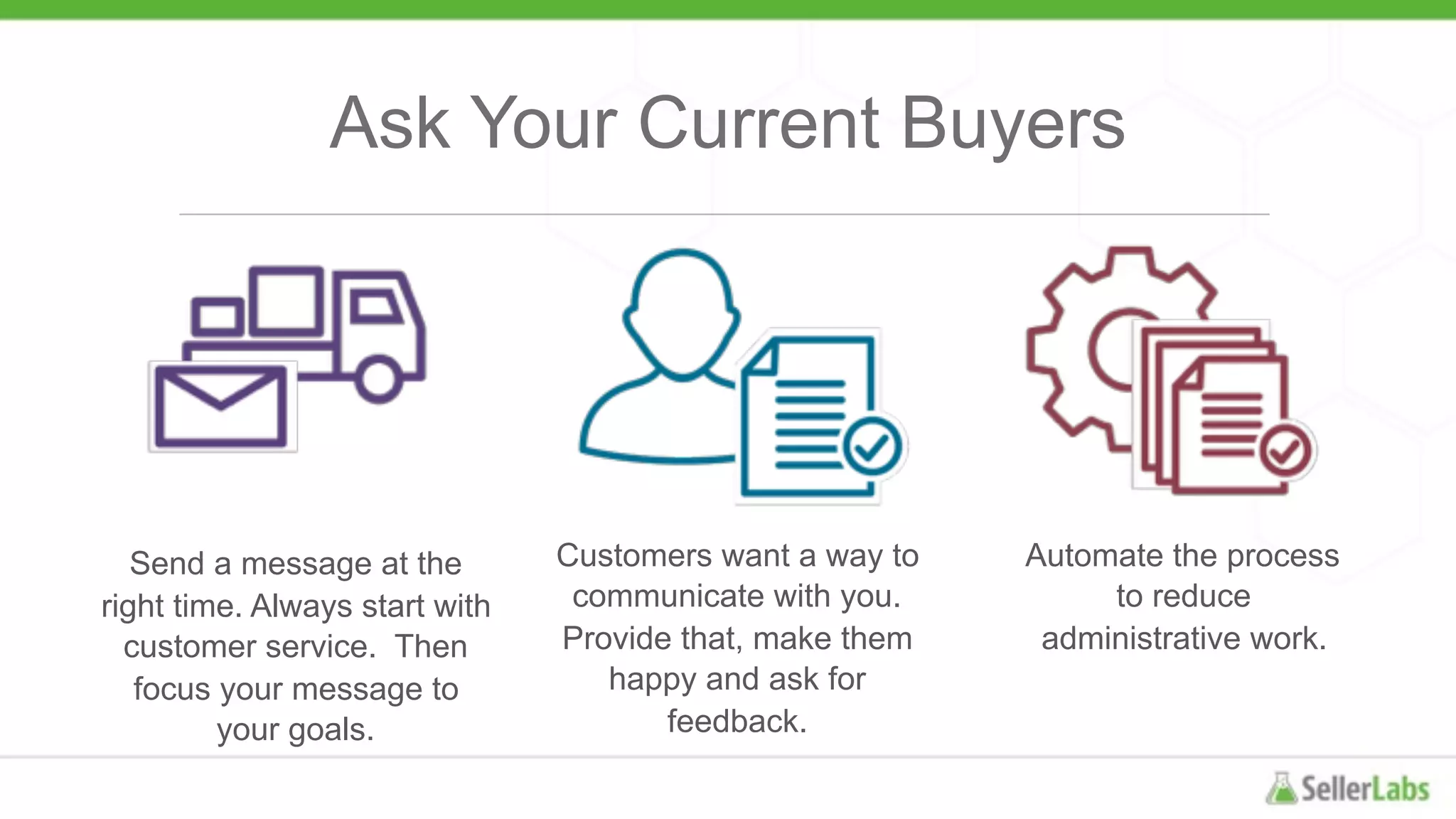 Ask Your Current Buyers

Send a message at the right time. Always start with customer service.  Then focus your message to your goals.

Customers want a way to communicate with you. Provide that, make them happy and ask for feedback.

Automate the process to reduce administrative work.

SellerLabs